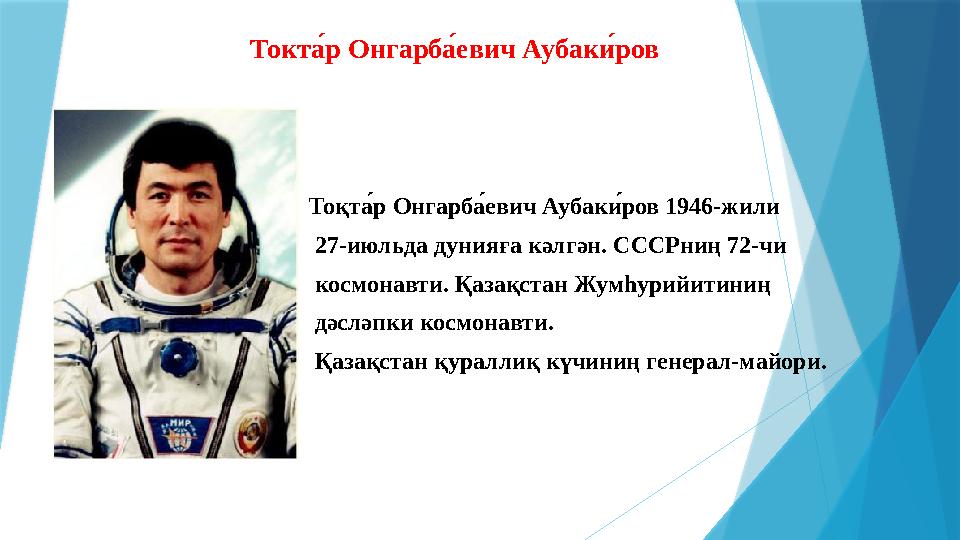 Токта́р Онгарба́евич Аубаки́ров

Тоқта́р Онгарба́евич Аубаки́ров 1946-жили 27-июльда дунияға кәлгән. СССРниң 72-чи космонавти. Қазақстан Жумһурийитиниң дәсләпки космонавти. Қазақстан қураллиқ күчиниң генерал-майори.

МИР